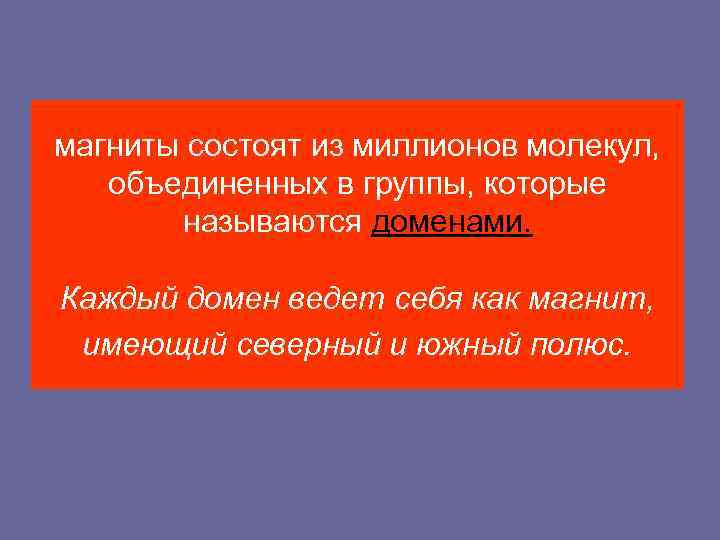 магниты состоят из миллионов молекул, объединенных в группы, которые называются доменами.

Каждый домен ведет себя как магнит, имеющий северный и южный полюс.